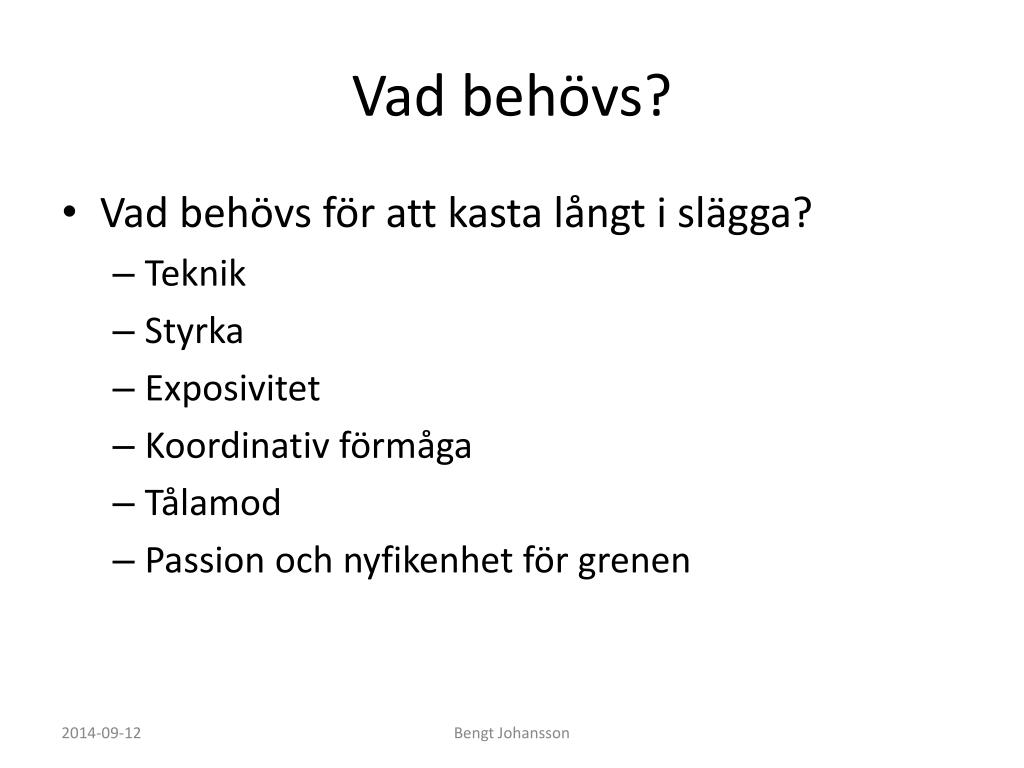 Vad behövs?

• Vad behövs för att kasta långt i slägga?
– Teknik
– Styrka
– Exposivitet
– Koordinativ förmåga
– Tålamod
– Passion och nyfikenhet för grenen

2014-09-12

Bengt Johansson